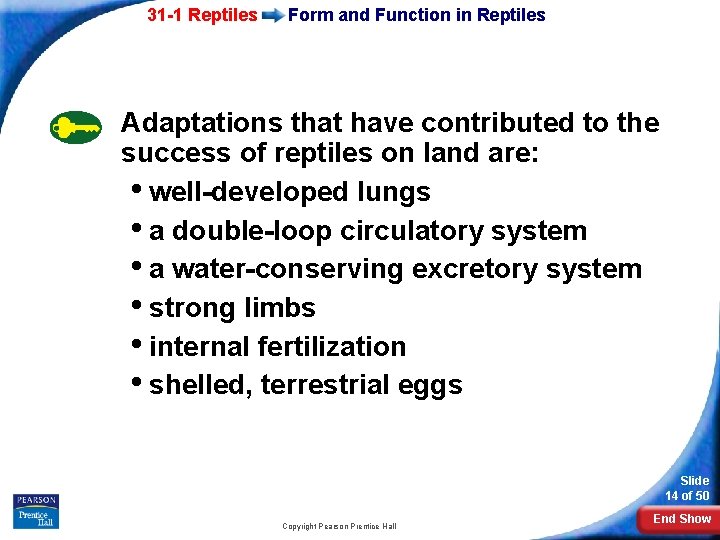 31-1 Reptiles Form and Function in Reptiles

Adaptations that have contributed to the success of reptiles on land are:

• well-developed lungs
• a double-loop circulatory system
• a water-conserving excretory system
• strong limbs
• internal fertilization
• shelled, terrestrial eggs

PEARSON Prentice Hall

Copyright Pearson Prentice Hall

Slide 14 of 50

End Show